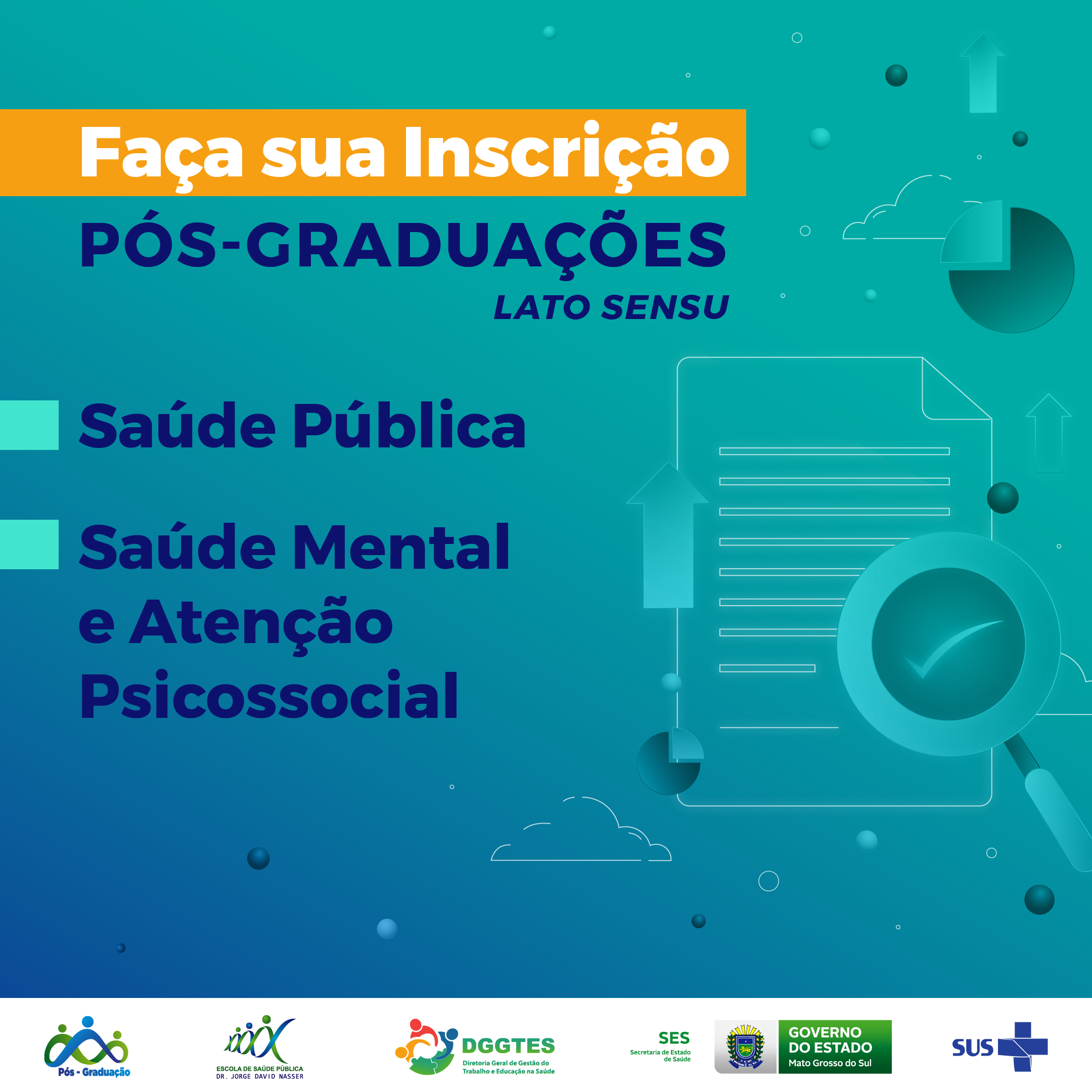 Faça sua Inscrição

PÓS-GRADUAÇÕES

LATO SENSU

Saúde Pública

Saúde Mental e Atenção Psicossocial

Pós - Graduação

ESCOLA DE SAÚDE PÚBLICA DR. JORGE DAVID NASSER

DGGTES Diretoria Geral de Gestão do Trabalho e Educação na Saúde

SES Secretaria de Estado de Saúde

GOVERNO DO ESTADO Mato Grosso do Sul

SUS